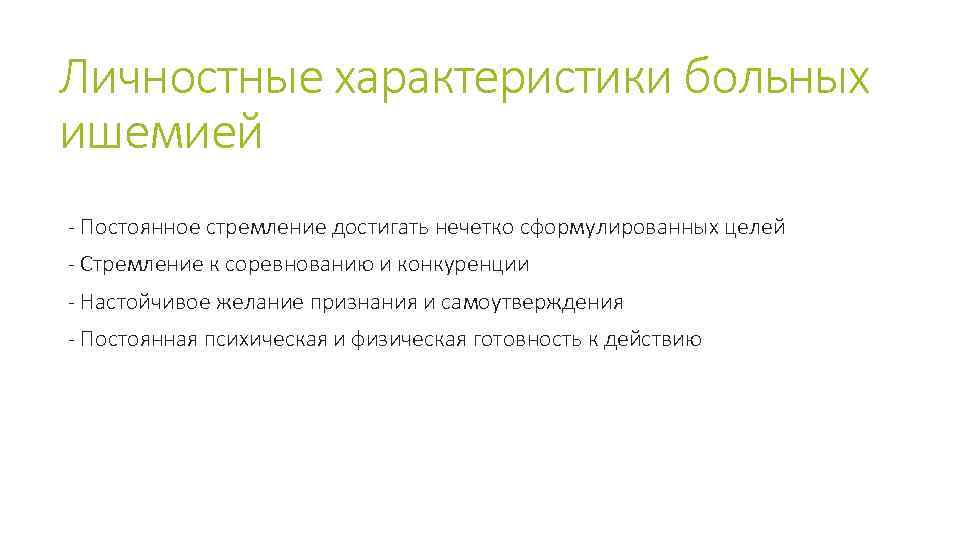 Личностные характеристики больных ишемией

- Постоянное стремление достигать нечетко сформулированных целей

- Стремление к соревнованию и конкуренции

- Настойчивое желание признания и самоутверждения

- Постоянная психическая и физическая готовность к действию